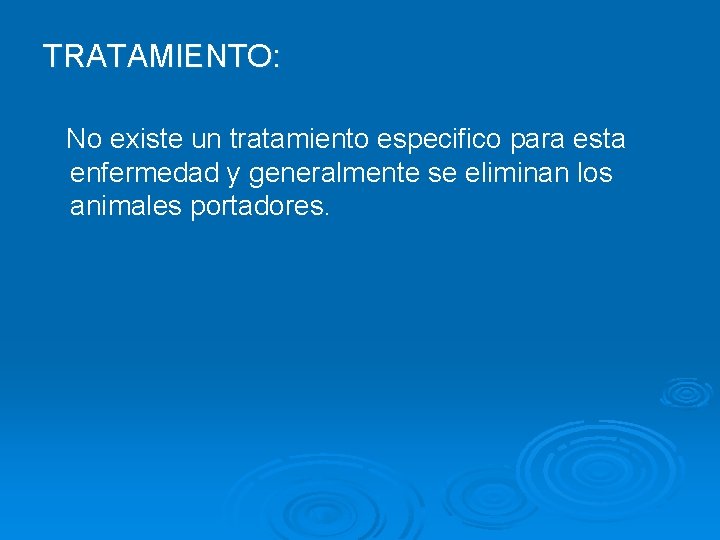 TRATAMIENTO:

No existe un tratamiento especifico para esta enfermedad y generalmente se eliminan los animales portadores.